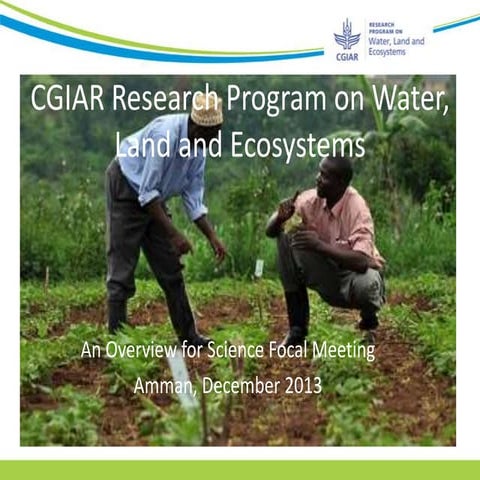 CGIAR

RESEARCH PROGRAM ON
Water, Land and Ecosystems

CGIAR Research Program on Water, Land and Ecosystems

An Overview for Science Focal Meeting
Amman, December 2013